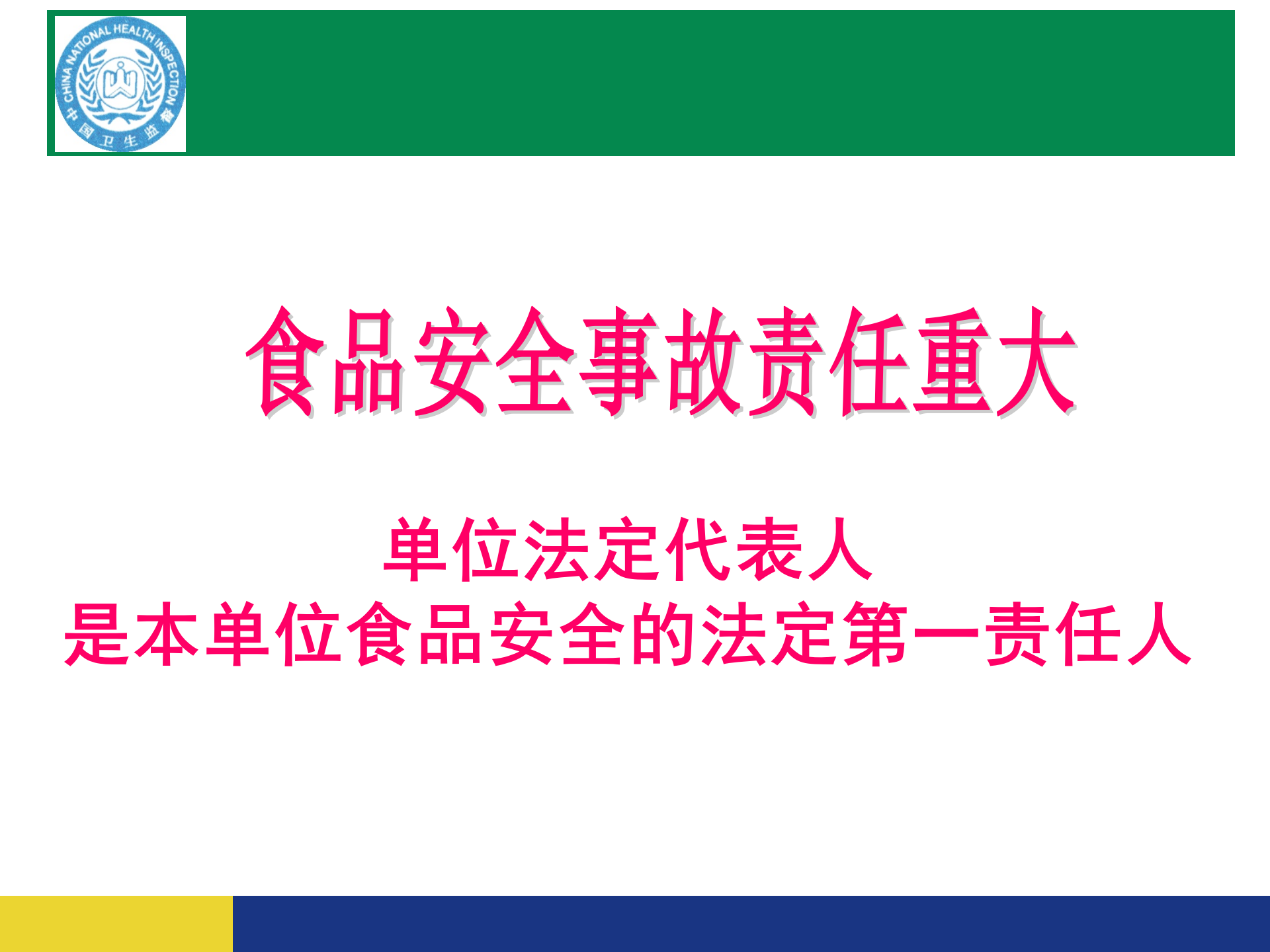 CHINA NATIONAL HEALTH INSPECTION
中国卫生监督

食品安全事故责任重大

单位法定代表人
是本单位食品安全的法定第一责任人